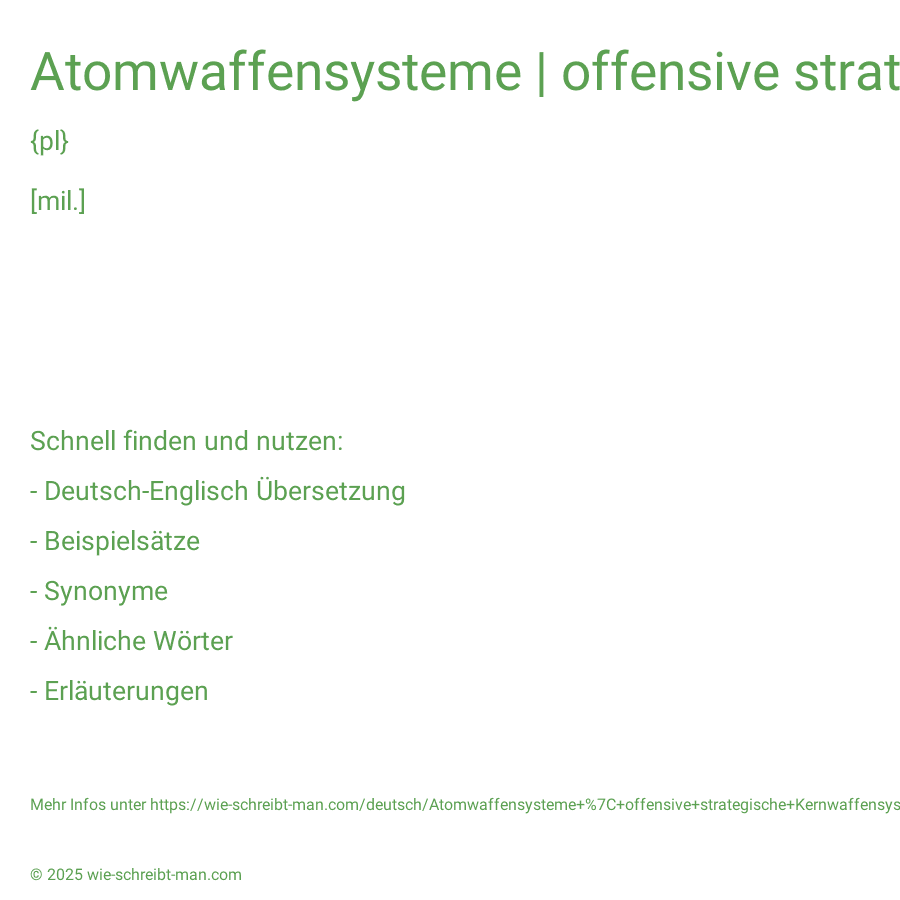 Atomwaffensysteme | offensive strat

{pl}

[mil.]

Schnell finden und nutzen:

- Deutsch-Englisch Übersetzung

- Beispielsätze

- Synonyme

- Ähnliche Wörter

- Erläuterungen

Mehr Infos unter https://wie-schreibt-man.com/deutsch/Atomwaffensysteme+%7C+offensive+strategische+Kernwaffensys

© 2025 wie-schreibt-man.com